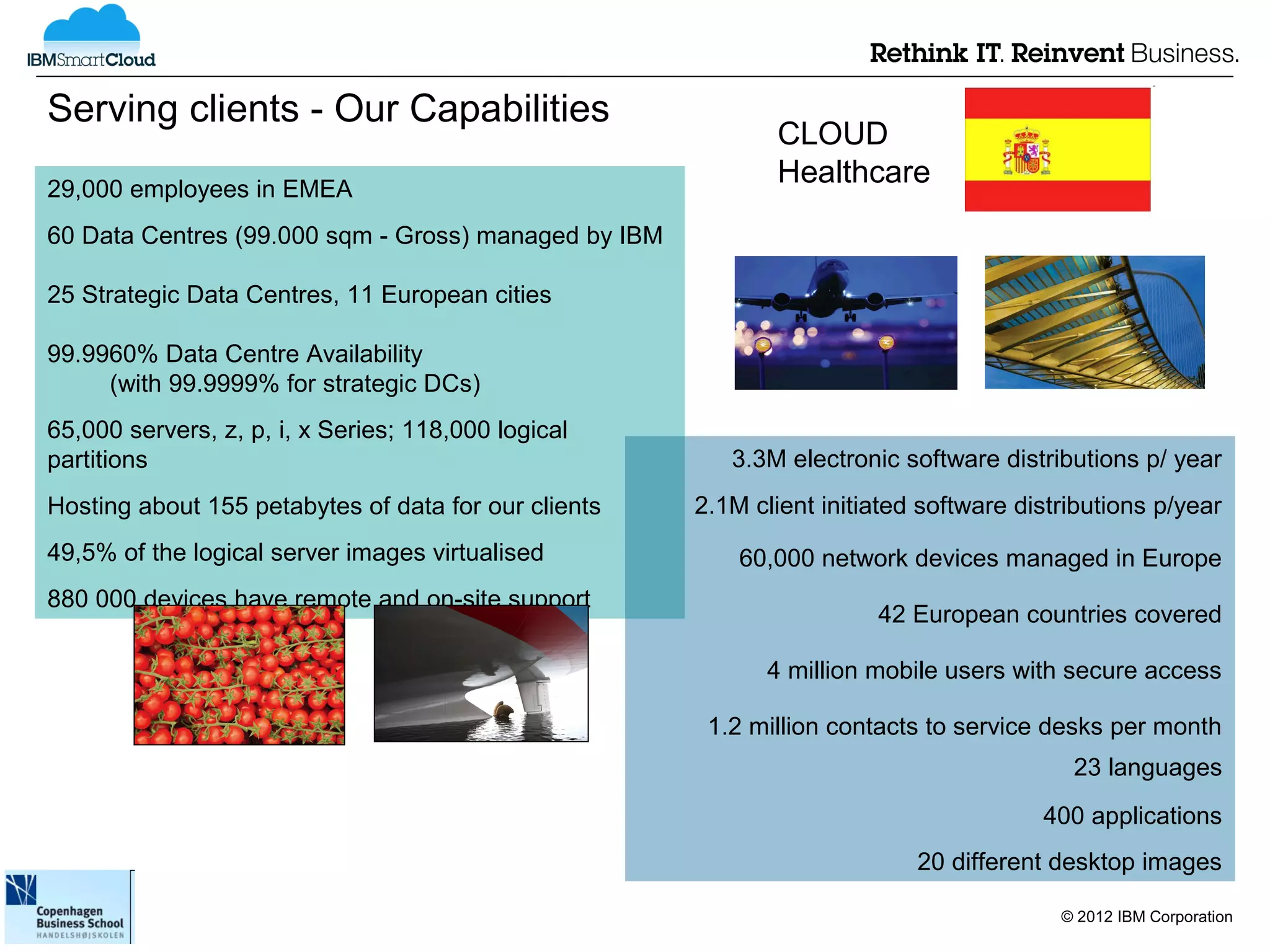 IBMSmartCloud

Rethink IT. Reinvent Business.

Serving clients - Our Capabilities

CLOUD
Healthcare

29,000 employees in EMEA

60 Data Centres (99.000 sqm - Gross) managed by IBM

25 Strategic Data Centres, 11 European cities

99.9960% Data Centre Availability
(with 99.9999% for strategic DCs)

65,000 servers, z, p, i, x Series; 118,000 logical partitions

Hosting about 155 petabytes of data for our clients

49,5% of the logical server images virtualised

880 000 devices have remote and on-site support

3.3M electronic software distributions p/ year

2.1M client initiated software distributions p/year

60,000 network devices managed in Europe

42 European countries covered

4 million mobile users with secure access

1.2 million contacts to service desks per month

23 languages

400 applications

20 different desktop images

Copenhagen Business School
HANDELSHØJSKOLEN

© 2012 IBM Corporation